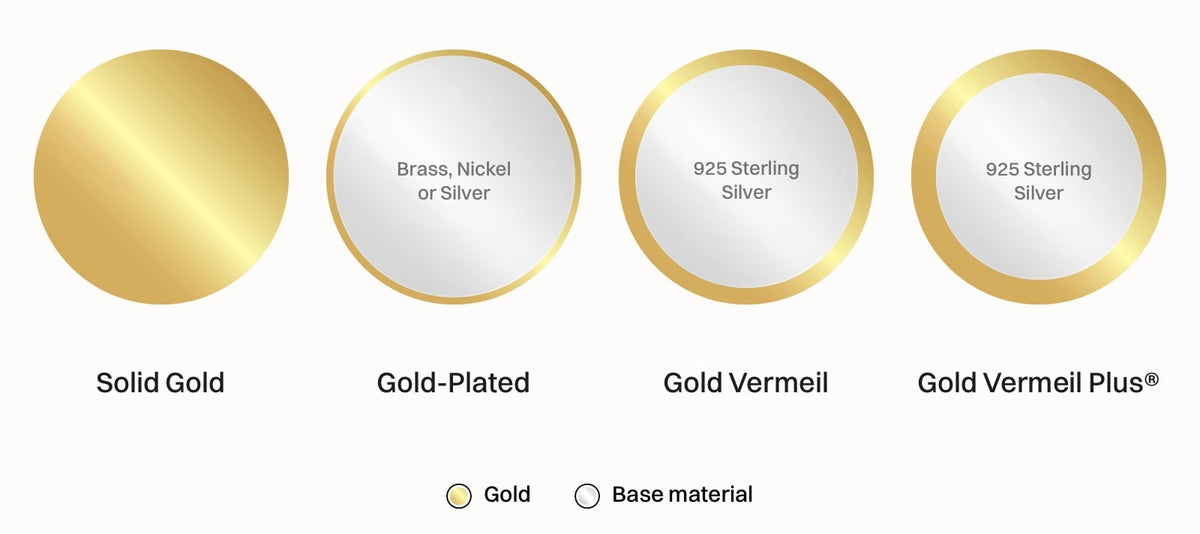 Brass, Nickel or Silver

925 Sterling Silver

925 Sterling Silver

Solid Gold

Gold-Plated

Gold Vermeil

Gold Vermeil Plus®

Gold

Base material